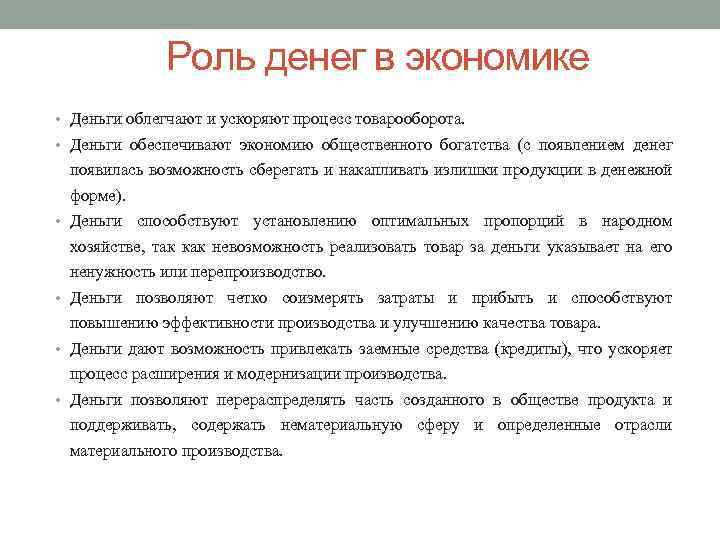 Роль денег в экономике

• Деньги облегчают и ускоряют процесс товарооборота.
• Деньги обеспечивают экономию общественного богатства (с появлением денег появилась возможность сберегать и накапливать излишки продукции в денежной форме).
• Деньги способствуют установлению оптимальных пропорций в народном хозяйстве, так как невозможность реализовать товар за деньги указывает на его ненужность или перепроизводство.
• Деньги позволяют четко соизмерять затраты и прибыть и способствуют повышению эффективности производства и улучшению качества товара.
• Деньги дают возможность привлекать заемные средства (кредиты), что ускоряет процесс расширения и модернизации производства.
• Деньги позволяют перераспределять часть созданного в обществе продукта и поддерживать, содержать нематериальную сферу и определенные отрасли материального производства.